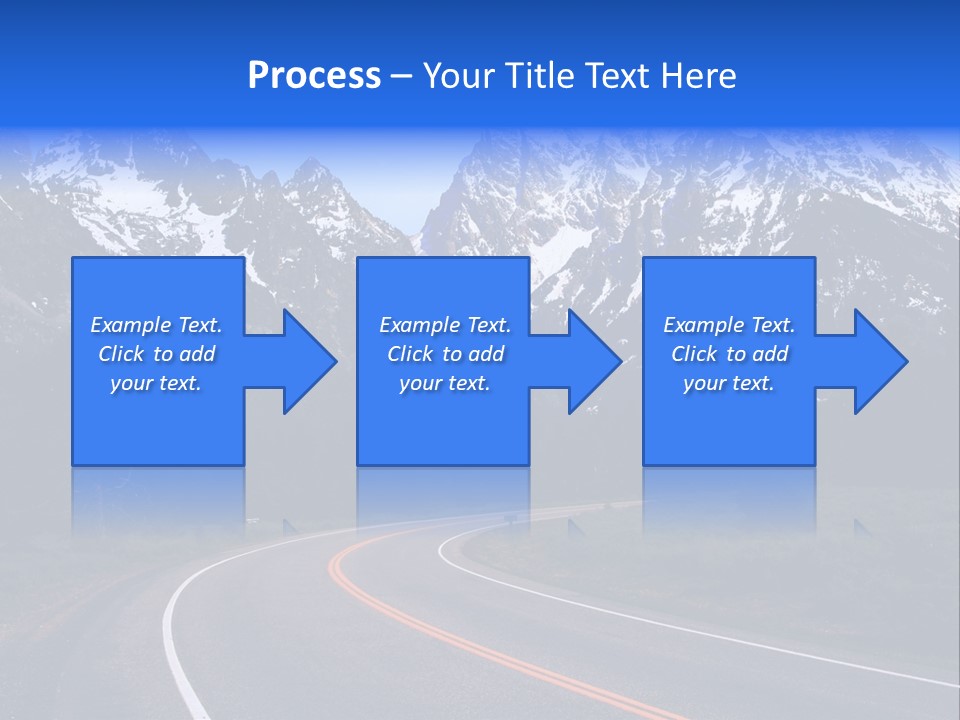 Process – Your Title Text Here

Example Text. Click to add your text.

Example Text. Click to add your text.

Example Text. Click to add your text.